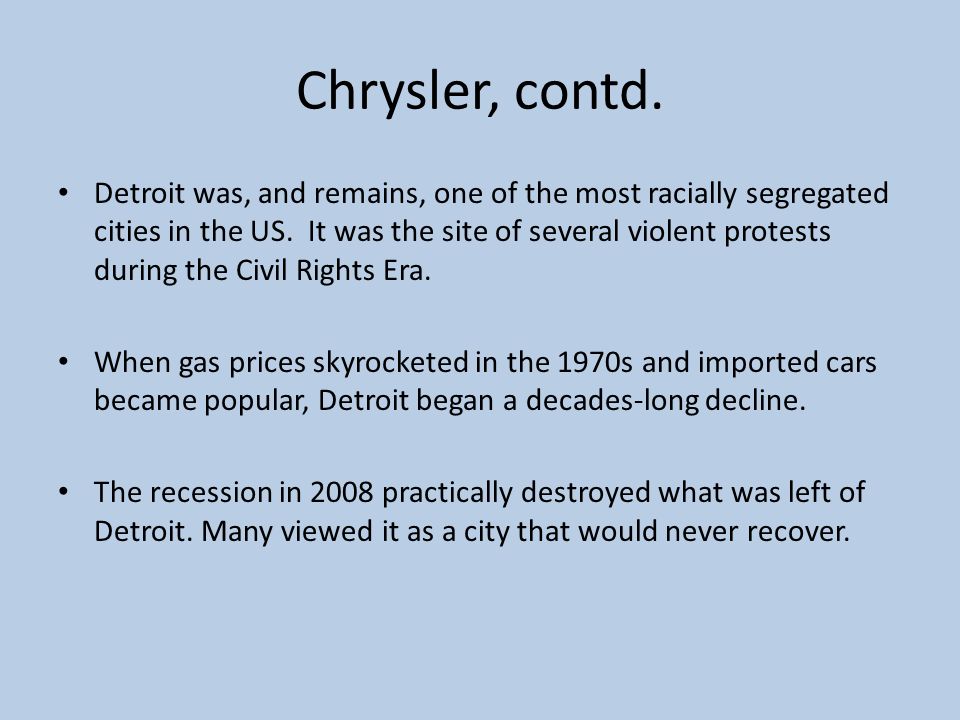 Chrysler, contd.

• Detroit was, and remains, one of the most racially segregated cities in the US. It was the site of several violent protests during the Civil Rights Era.

• When gas prices skyrocketed in the 1970s and imported cars became popular, Detroit began a decades-long decline.

• The recession in 2008 practically destroyed what was left of Detroit. Many viewed it as a city that would never recover.